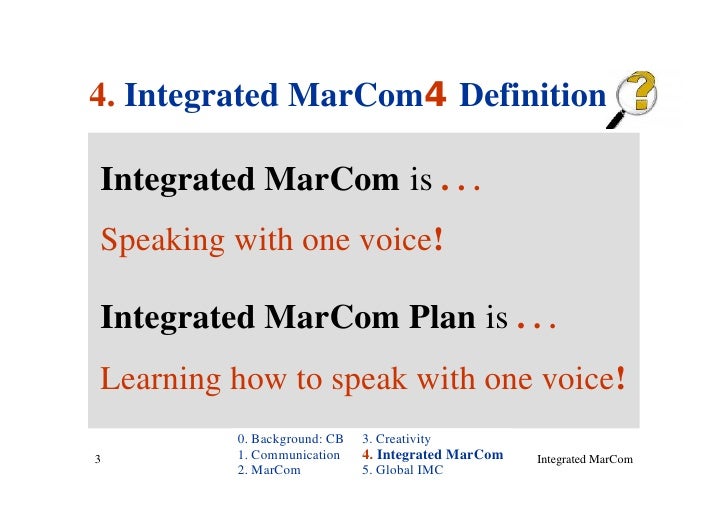 4. Integrated MarCom4 Definition

Integrated MarCom is . . .

Speaking with one voice!

Integrated MarCom Plan is . . .

Learning how to speak with one voice!

3

0. Background: CB
1. Communication
2. MarCom

3. Creativity
4. Integrated MarCom
5. Global IMC

Integrated MarCom